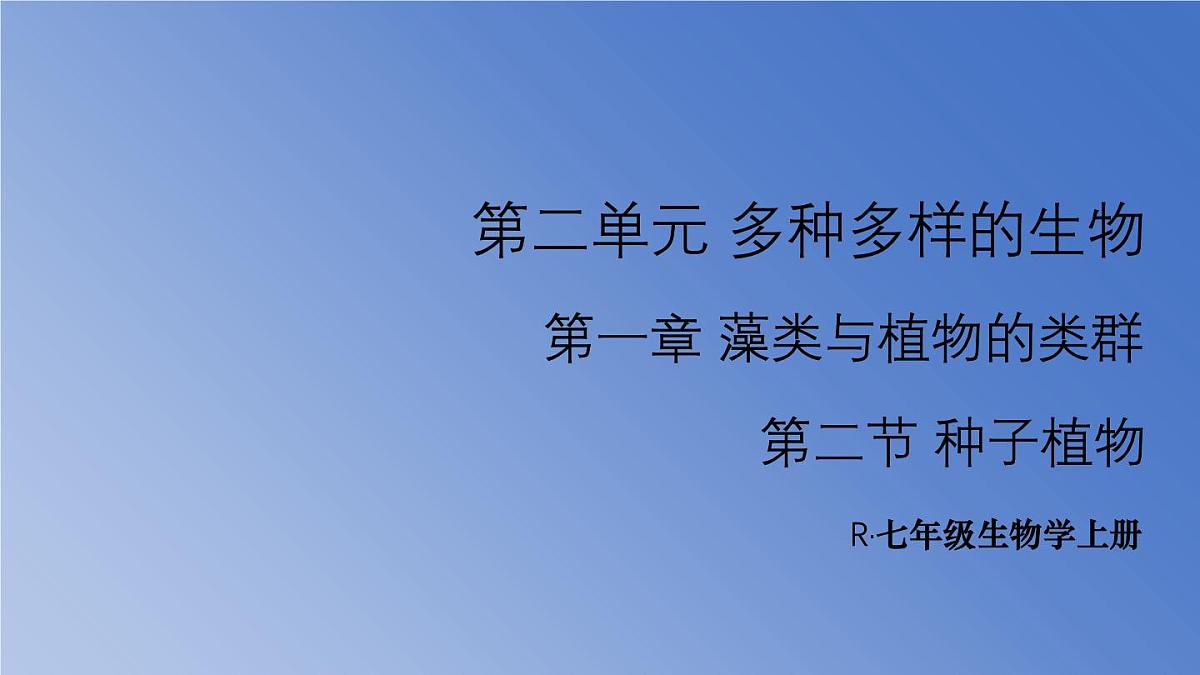 第二单元 多种多样的生物

第一章 藻类与植物的类群

第二节 种子植物

R·七年级生物学上册